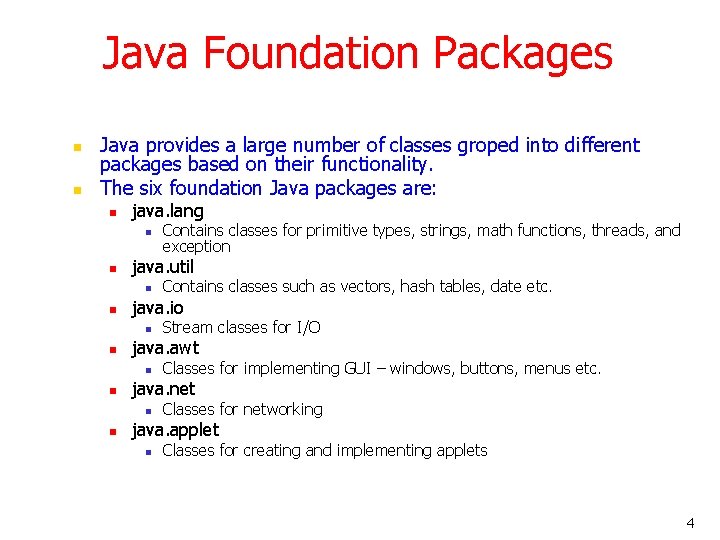 Java Foundation Packages

- Java provides a large number of classes groped into different packages based on their functionality.
- The six foundation Java packages are:
  - java.lang
    - Contains classes for primitive types, strings, math functions, threads, and exception
  - java.util
    - Contains classes such as vectors, hash tables, date etc.
  - java.io
    - Stream classes for I/O
  - java.awt
    - Classes for implementing GUI – windows, buttons, menus etc.
  - java.net
    - Classes for networking
  - java.applet
    - Classes for creating and implementing applets

4